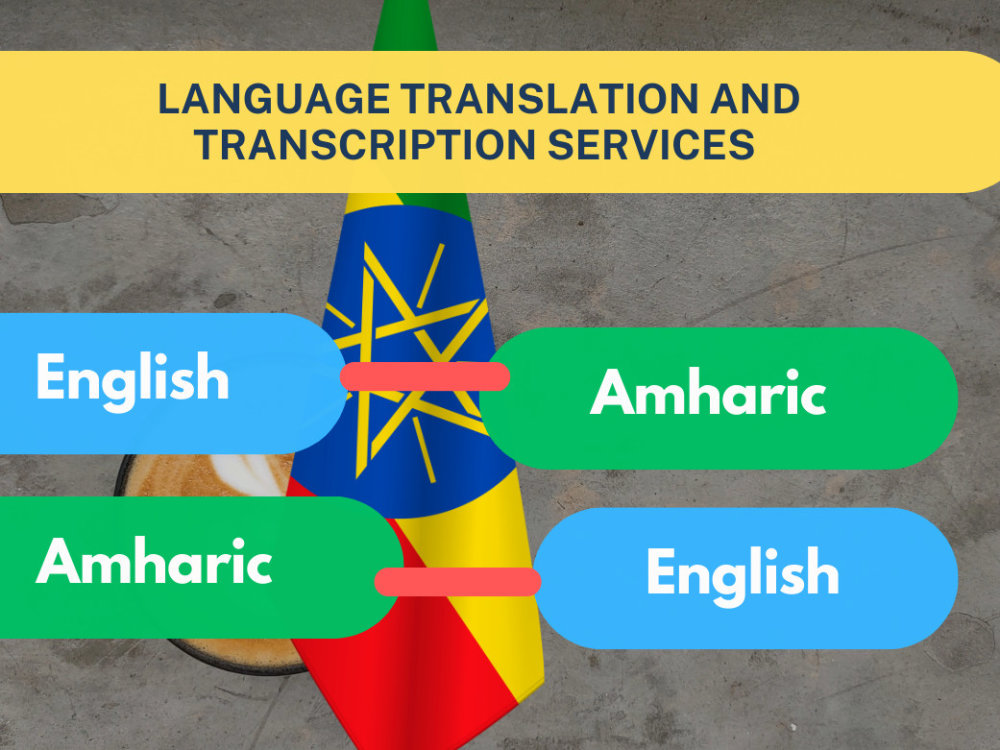 LANGUAGE TRANSLATION AND TRANSCRIPTION SERVICES

English

Amharic

Amharic

English